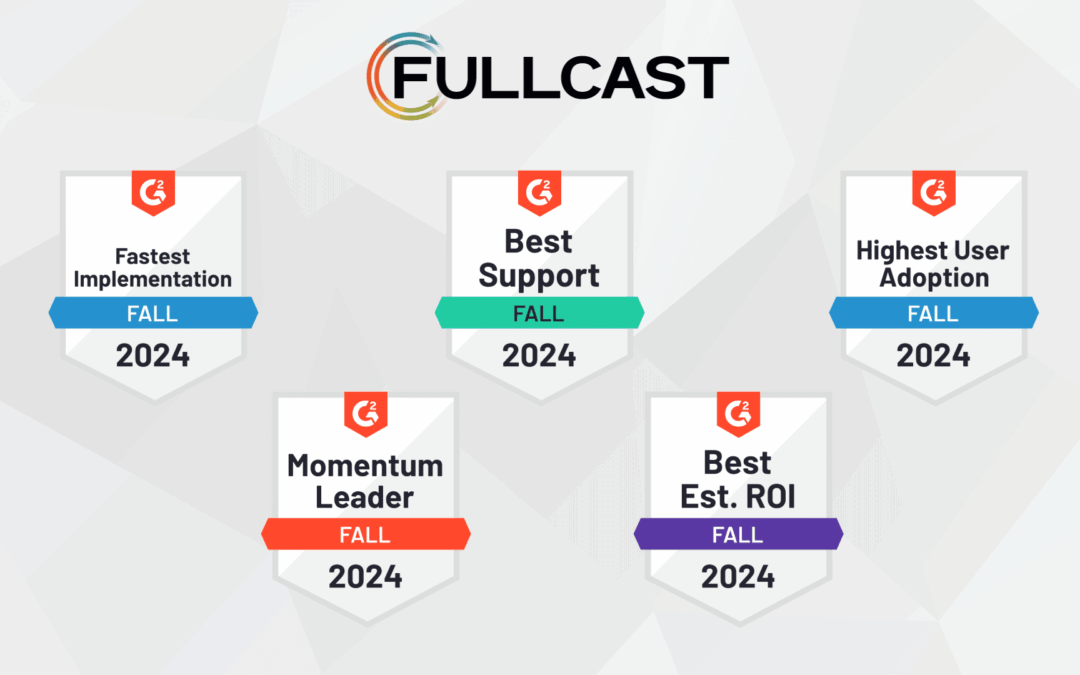 FULLCAST

G2
Fastest Implementation
FALL
2024

G2
Best Support
FALL
2024

G2
Highest User Adoption
FALL
2024

G2
Momentum Leader
FALL
2024

G2
Best Est. ROI
FALL
2024